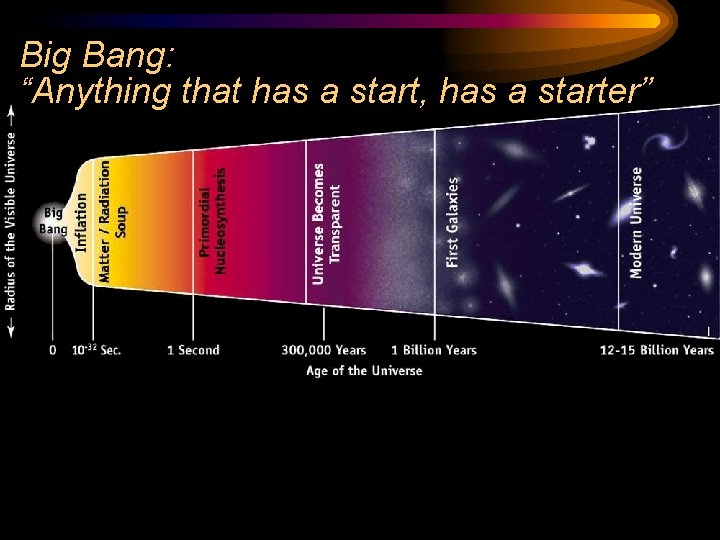 Big Bang:
"Anything that has a start, has a starter"

← Radius of the Visible Universe →

Big Bang

Inflation

Matter / Radiation Soup

Primordial Nucleosynthesis

Universe Becomes Transparent

First Galaxies

Modern Universe

0

$10^{-32}$ Sec.

1 Second

300,000 Years

1 Billion Years

12-15 Billion Years

Age of the Universe